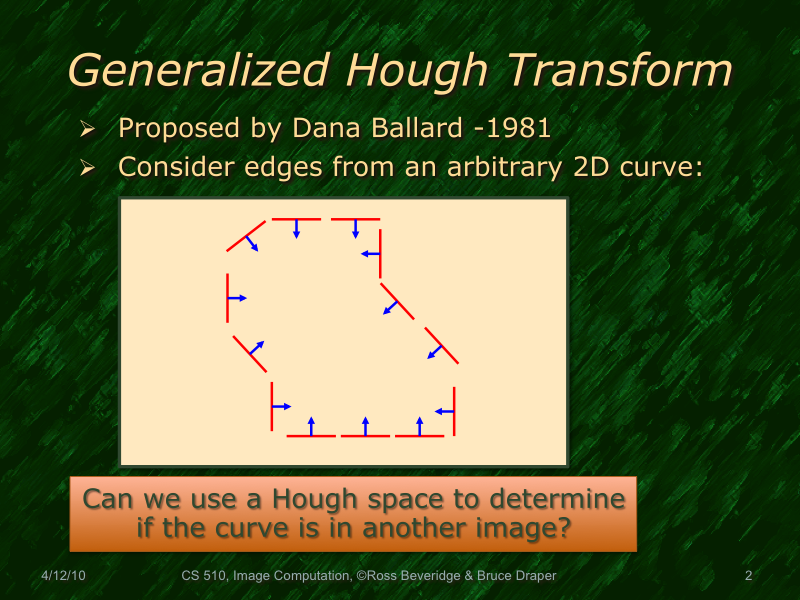 Generalized Hough Transform

➢ Proposed by Dana Ballard -1981
➢ Consider edges from an arbitrary 2D curve:

Can we use a Hough space to determine if the curve is in another image?

4/12/10 CS 510, Image Computation, ©Ross Beveridge & Bruce Draper 2